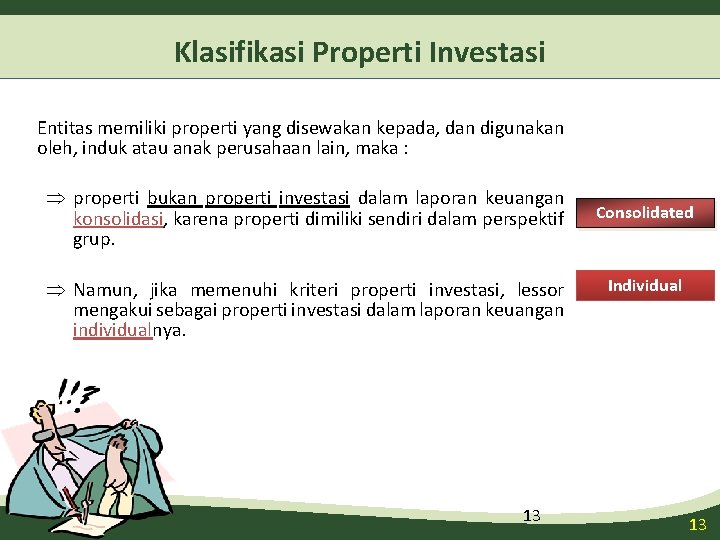 Klasifikasi Properti Investasi

Entitas memiliki properti yang disewakan kepada, dan digunakan oleh, induk atau anak perusahaan lain, maka :

⇒ properti bukan properti investasi dalam laporan keuangan konsolidasi, karena properti dimiliki sendiri dalam perspektif grup.

⇒ Namun, jika memenuhi kriteri properti investasi, lessor mengakui sebagai properti investasi dalam laporan keuangan individualnya.

Consolidated

Individual

!!?

13

13